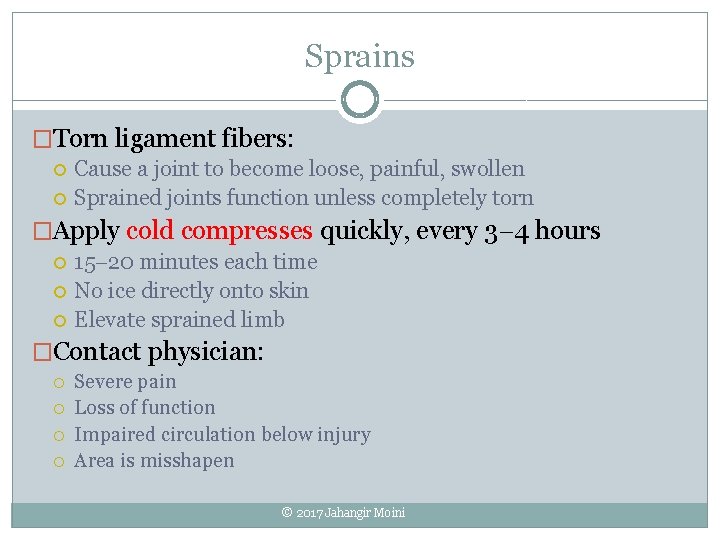 Sprains

Torn ligament fibers:
Cause a joint to become loose, painful, swollen
Sprained joints function unless completely torn

Apply cold compresses quickly, every 3–4 hours
15–20 minutes each time
No ice directly onto skin
Elevate sprained limb

Contact physician:
Severe pain
Loss of function
Impaired circulation below injury
Area is misshapen

© 2017 Jahangir Moini